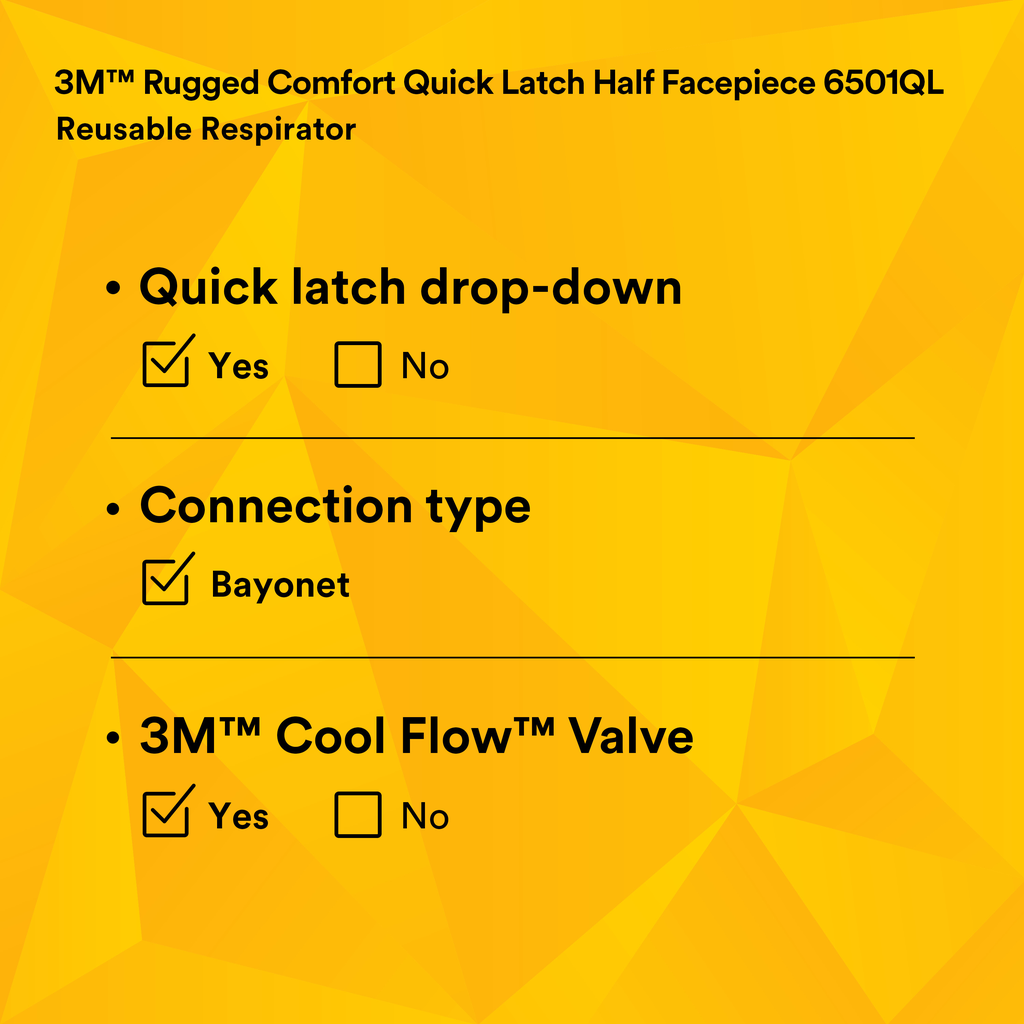 3M™ Rugged Comfort Quick Latch Half Facepiece 6501QL Reusable Respirator

• Quick latch drop-down

☑ Yes ☐ No

• Connection type

☑ Bayonet

• 3M™ Cool Flow™ Valve

☑ Yes ☐ No